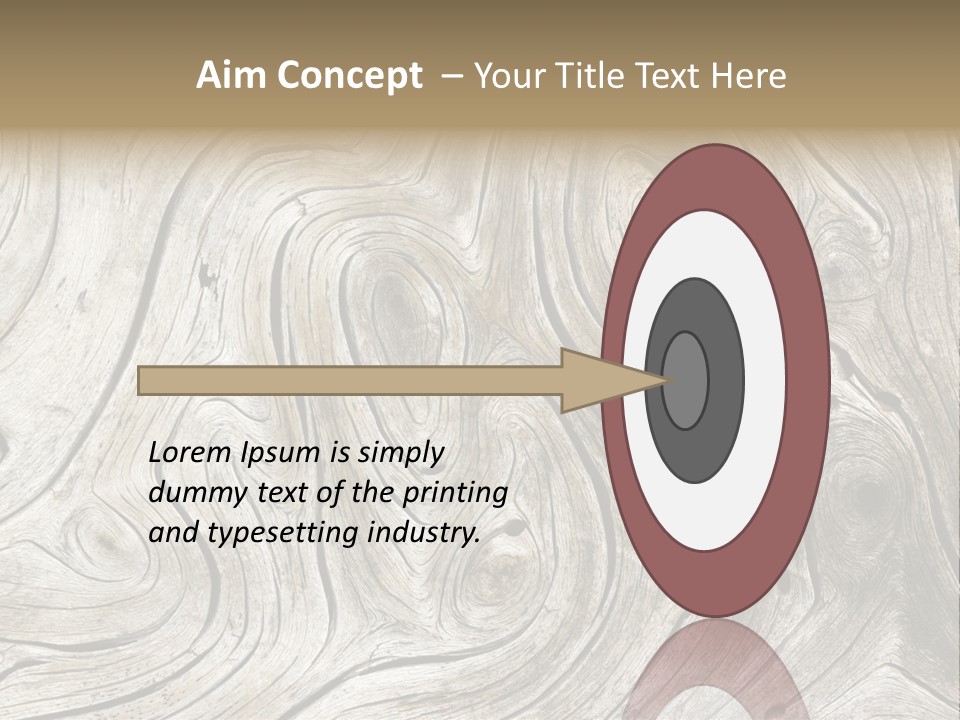 Aim Concept – Your Title Text Here

Lorem Ipsum is simply dummy text of the printing and typesetting industry.